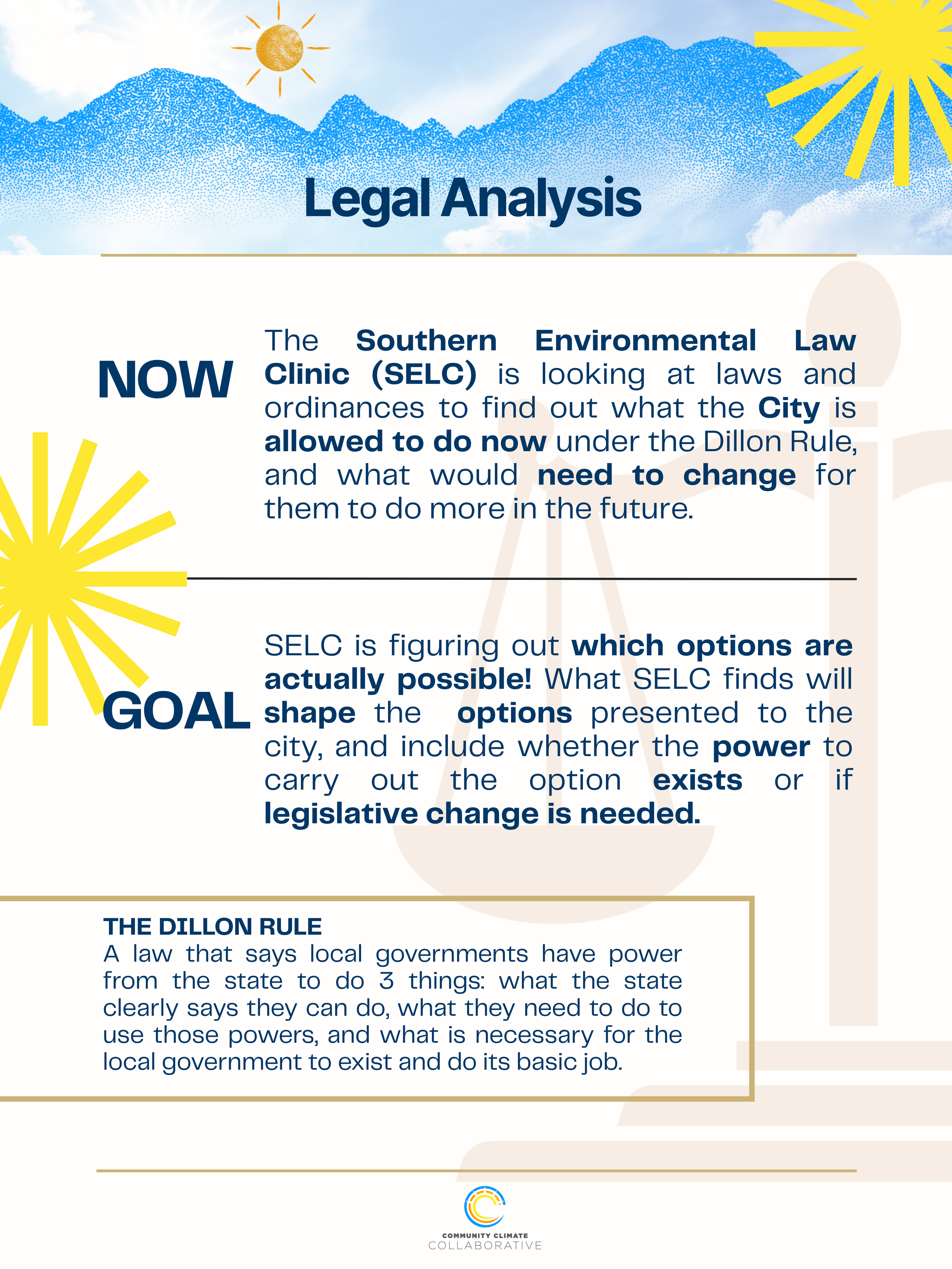 Legal Analysis

NOW

The Southern Environmental Law Clinic (SELC) is looking at laws and ordinances to find out what the City is allowed to do now under the Dillon Rule, and what would need to change for them to do more in the future.

GOAL

SELC is figuring out which options are actually possible! What SELC finds will shape the options presented to the city, and include whether the power to carry out the option exists or if legislative change is needed.

THE DILLON RULE
A law that says local governments have power from the state to do 3 things: what the state clearly says they can do, what they need to do to use those powers, and what is necessary for the local government to exist and do its basic job.

COMMUNITY CLIMATE
COLLABORATIVE